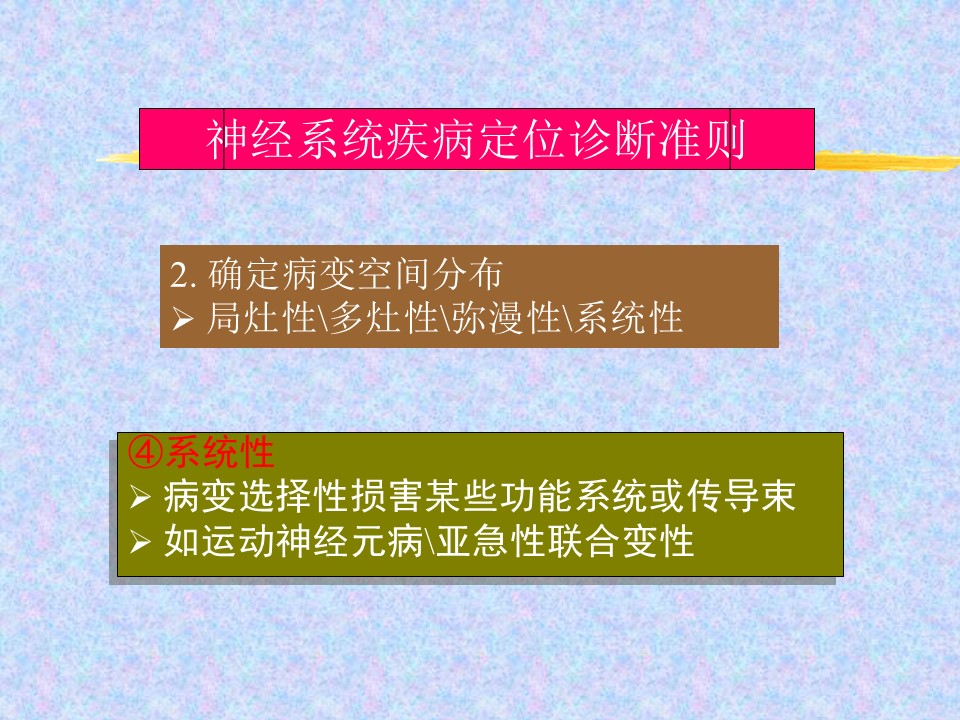 神经系统疾病定位诊断准则

2. 确定病变空间分布
➢ 局灶性\多灶性\弥漫性\系统性

④系统性
➢ 病变选择性损害某些功能系统或传导束
➢ 如运动神经元病\亚急性联合变性